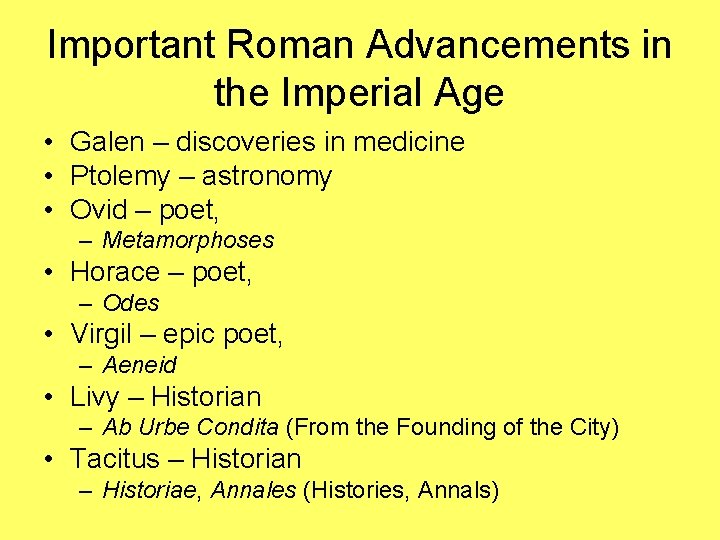 Important Roman Advancements in the Imperial Age

• Galen – discoveries in medicine
• Ptolemy – astronomy
• Ovid – poet,
  – Metamorphoses
• Horace – poet,
  – Odes
• Virgil – epic poet,
  – Aeneid
• Livy – Historian
  – Ab Urbe Condita (From the Founding of the City)
• Tacitus – Historian
  – Historiae, Annales (Histories, Annals)